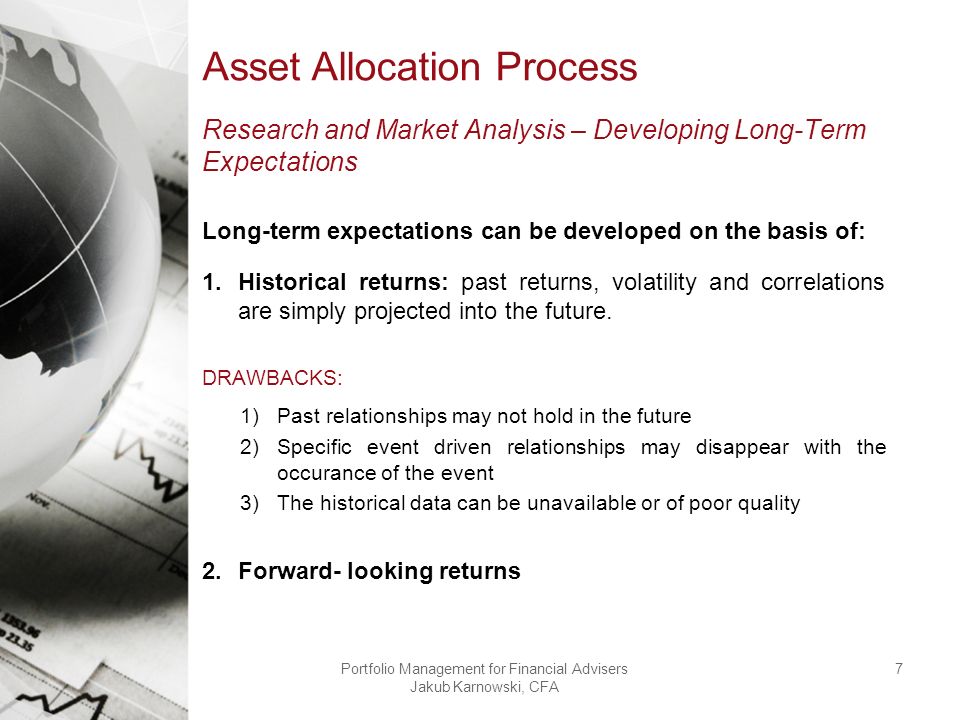 Asset Allocation Process

Research and Market Analysis – Developing Long-Term Expectations

Long-term expectations can be developed on the basis of:

1. Historical returns: past returns, volatility and correlations are simply projected into the future.

DRAWBACKS:

1) Past relationships may not hold in the future
2) Specific event driven relationships may disappear with the occurance of the event
3) The historical data can be unavailable or of poor quality

2. Forward- looking returns

Portfolio Management for Financial Advisers
Jakub Karnowski, CFA

7